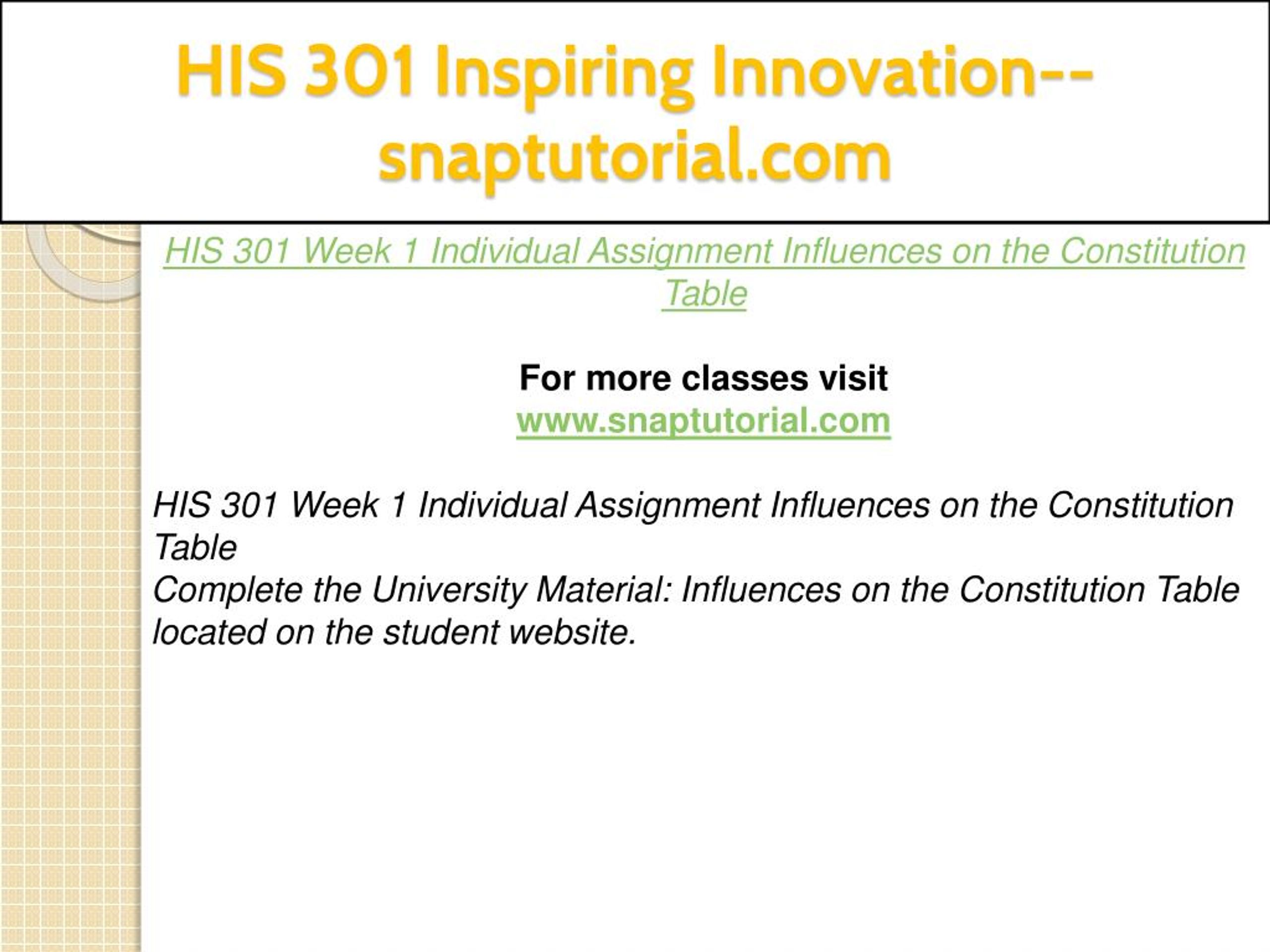 HIS 301 Inspiring Innovation--snaptutorial.com

HIS 301 Week 1 Individual Assignment Influences on the Constitution Table

For more classes visit
www.snaptutorial.com

HIS 301 Week 1 Individual Assignment Influences on the Constitution Table
Complete the University Material: Influences on the Constitution Table located on the student website.